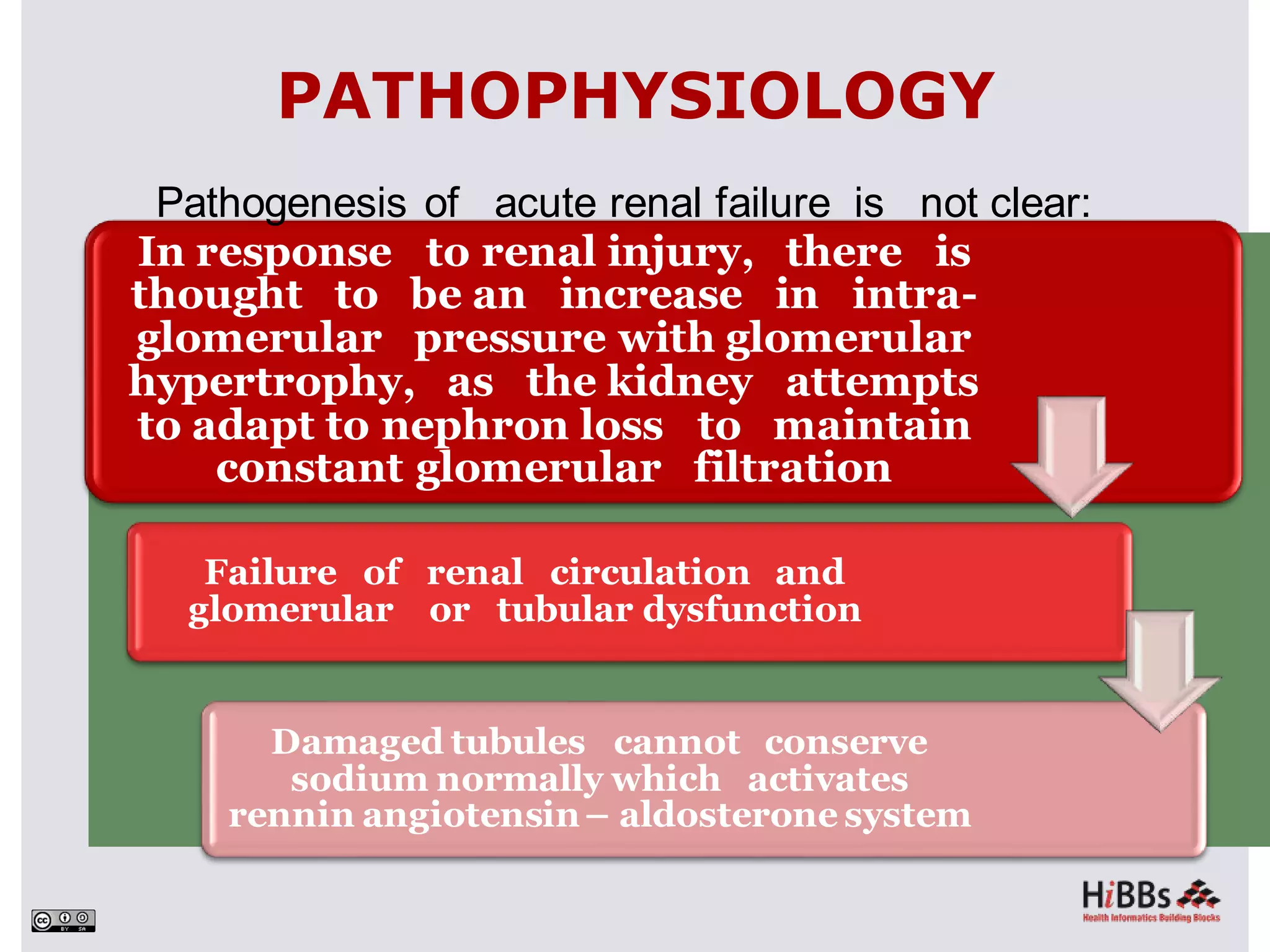 PATHOPHYSIOLOGY

Pathogenesis of acute renal failure is not clear:

In response to renal injury, there is thought to be an increase in intra-glomerular pressure with glomerular hypertrophy, as the kidney attempts to adapt to nephron loss to maintain constant glomerular filtration

Failure of renal circulation and glomerular or tubular dysfunction

Damaged tubules cannot conserve sodium normally which activates rennin angiotensin – aldosterone system

cc BY SA

HiBBs
Health Informatics Building Blocks